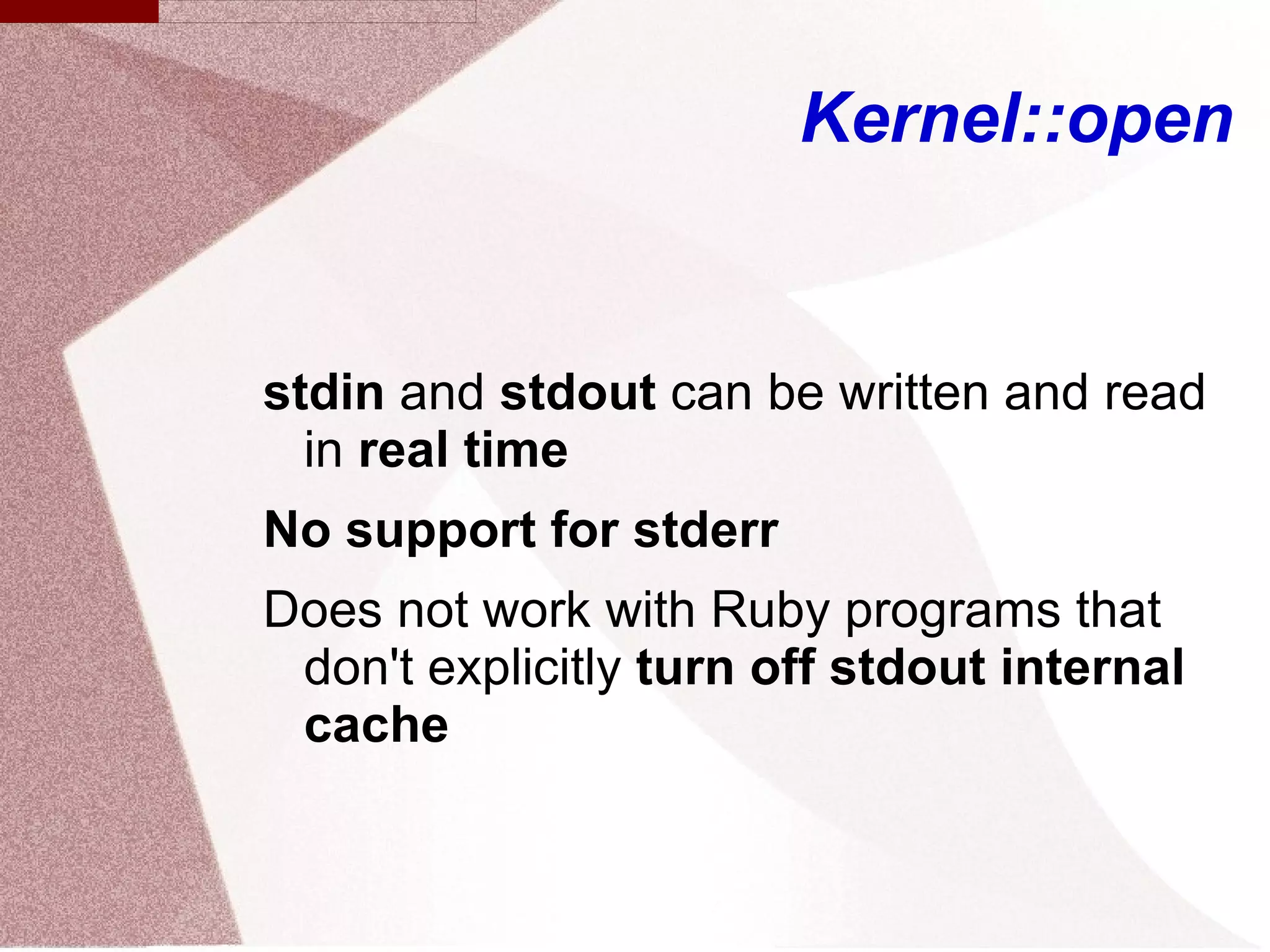 Kernel::open

stdin and stdout can be written and read in real time

No support for stderr

Does not work with Ruby programs that don't explicitly turn off stdout internal cache